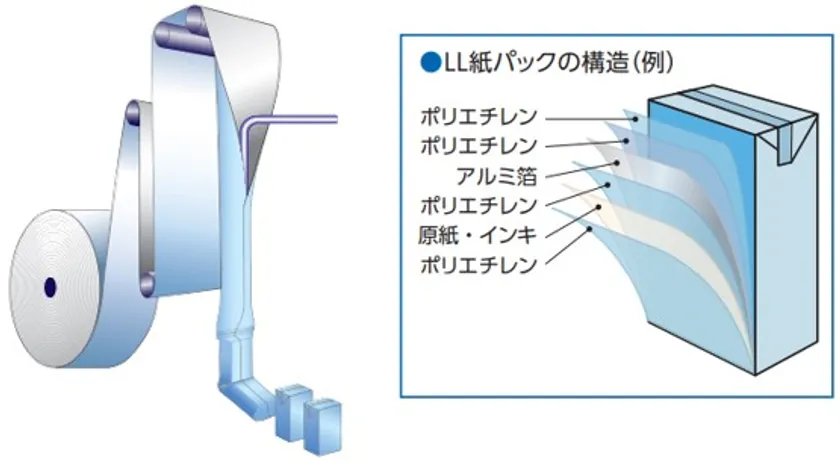 ●LL紙パックの構造(例)

ポリエチレン
ポリエチレン
アルミ箔
ポリエチレン
原紙・インキ
ポリエチレン